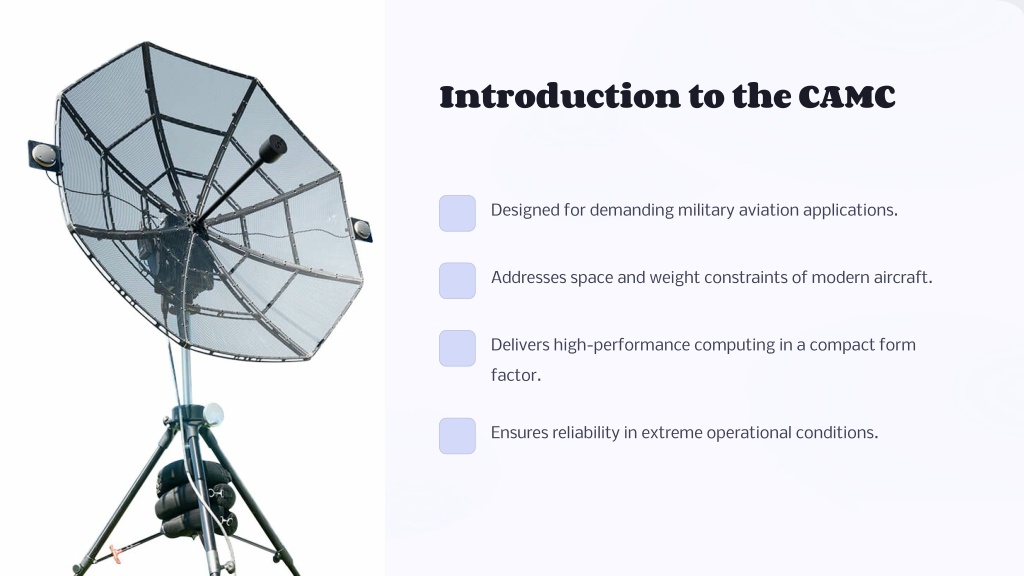 Introduction to the CAMC

Designed for demanding military aviation applications.

Addresses space and weight constraints of modern aircraft.

Delivers high-performance computing in a compact form factor.

Ensures reliability in extreme operational conditions.